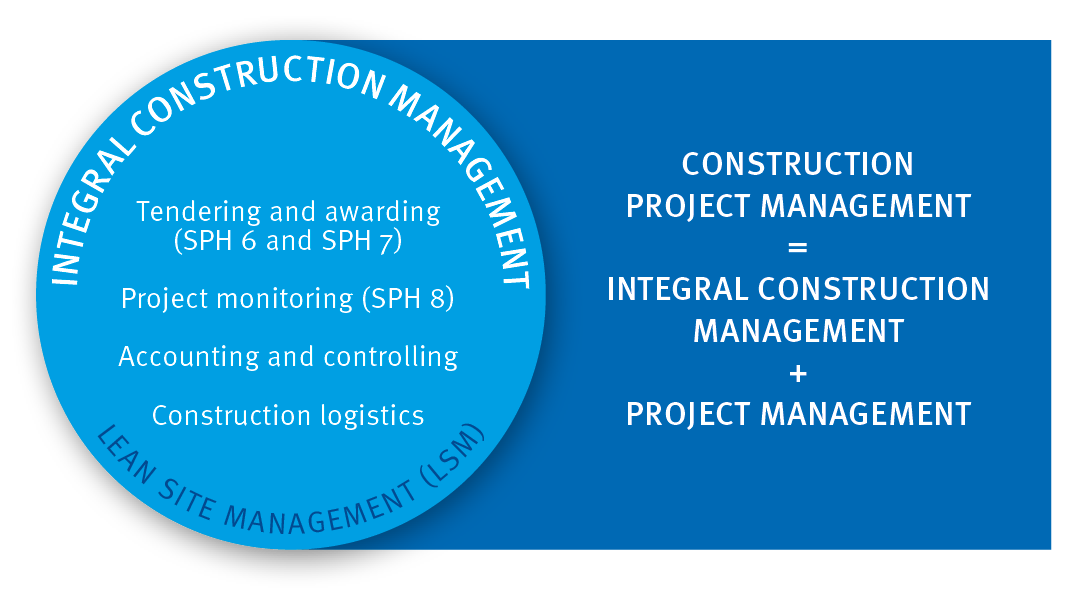 INTEGRAL CONSTRUCTION MANAGEMENT

Tendering and awarding (SPH 6 and SPH 7)

Project monitoring (SPH 8)

Accounting and controlling

Construction logistics

LEAN SITE MANAGEMENT (LSM)

CONSTRUCTION PROJECT MANAGEMENT = INTEGRAL CONSTRUCTION MANAGEMENT + PROJECT MANAGEMENT